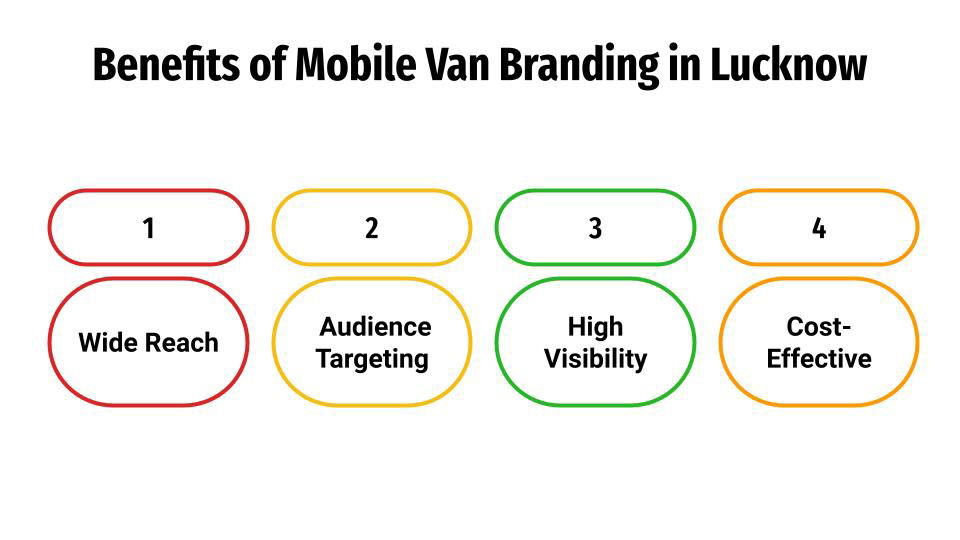 Benefits of Mobile Van Branding in Lucknow

1

Wide Reach

2

Audience Targeting

3

High Visibility

4

Cost-Effective